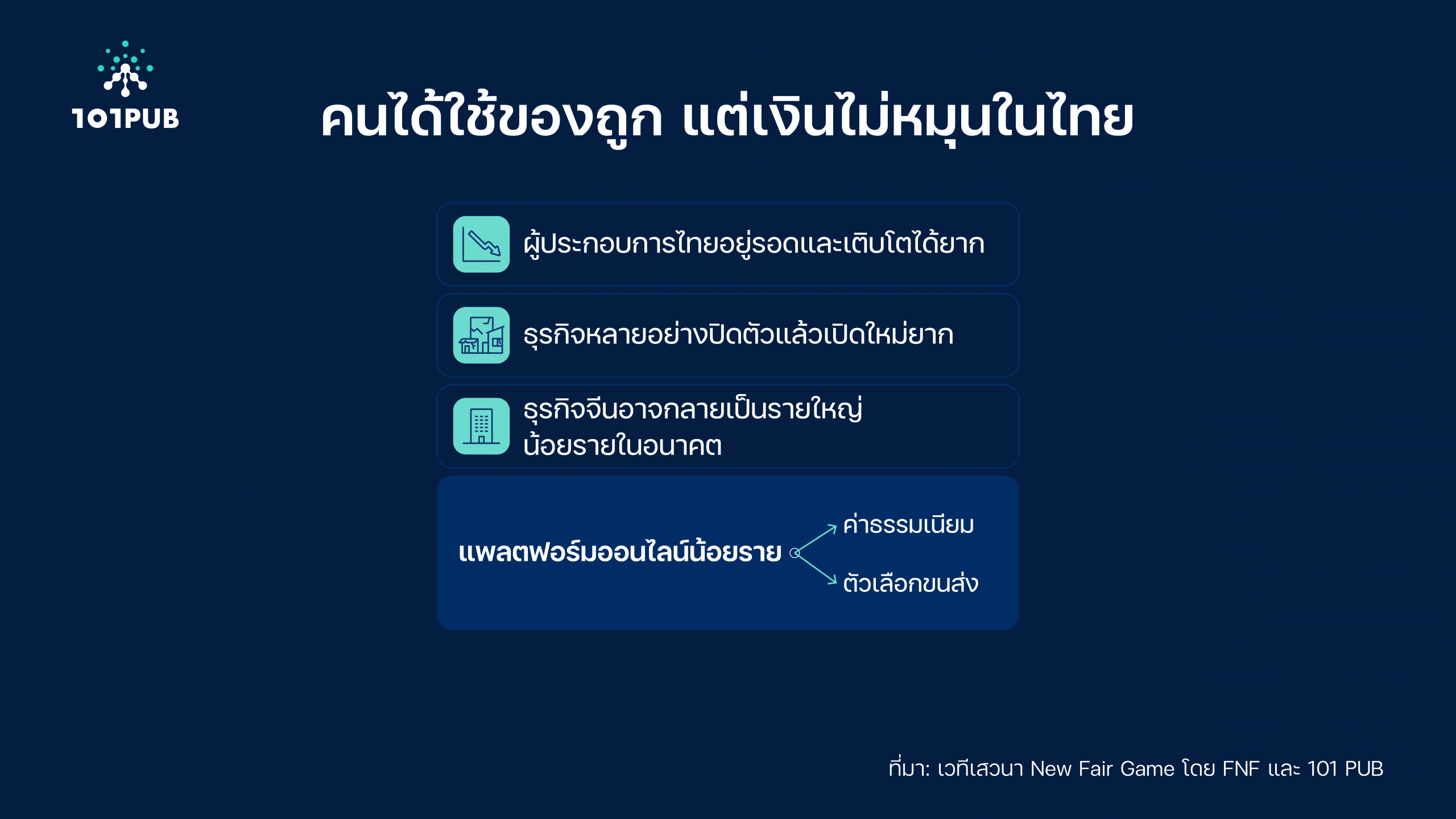 101PUB

คนได้ใช้ของถูก แต่เงินไม่หมุนในไทย

ผู้ประกอบการไทยอยู่รอดและเติบโตได้ยาก

ธุรกิจหลายอย่างปิดตัวแล้วเปิดใหม่ยาก

ธุรกิจจีนอาจกลายเป็นรายใหญ่น้อยรายในอนาคต

แพลตฟอร์มออนไลน์น้อยราย

ค่าธรรมเนียม

ตัวเลือกขนส่ง

ที่มา: เวทีเสวนา New Fair Game โดย FNF และ 101 PUB